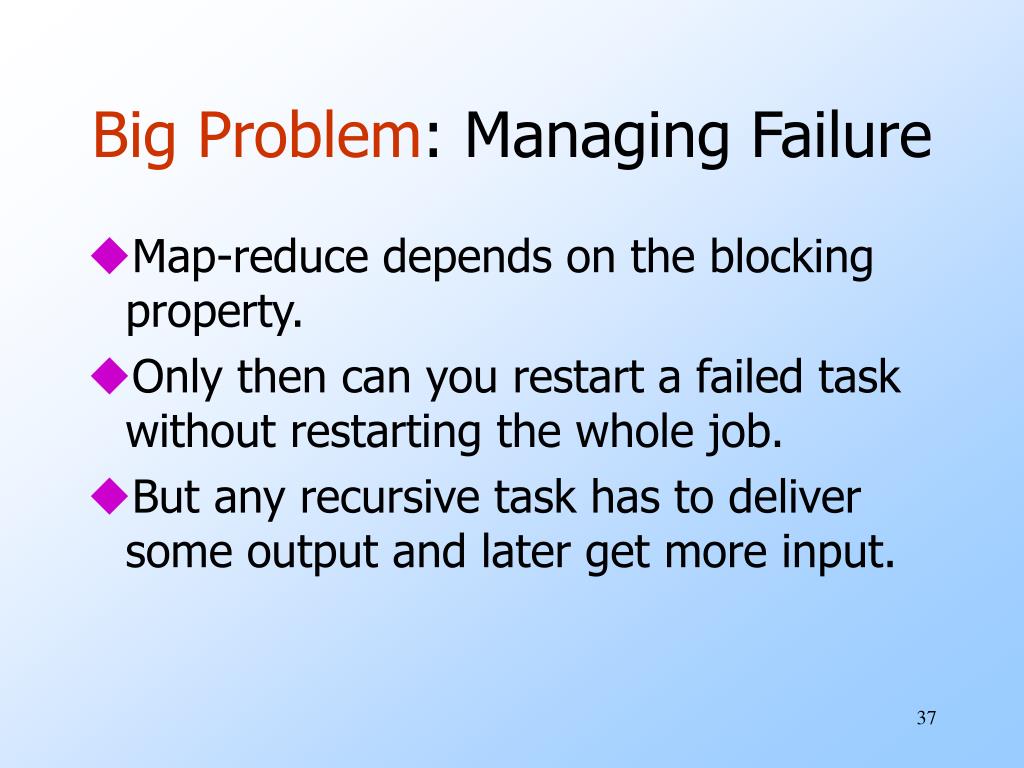 Big Problem: Managing Failure

◆Map-reduce depends on the blocking property.

◆Only then can you restart a failed task without restarting the whole job.

◆But any recursive task has to deliver some output and later get more input.

37